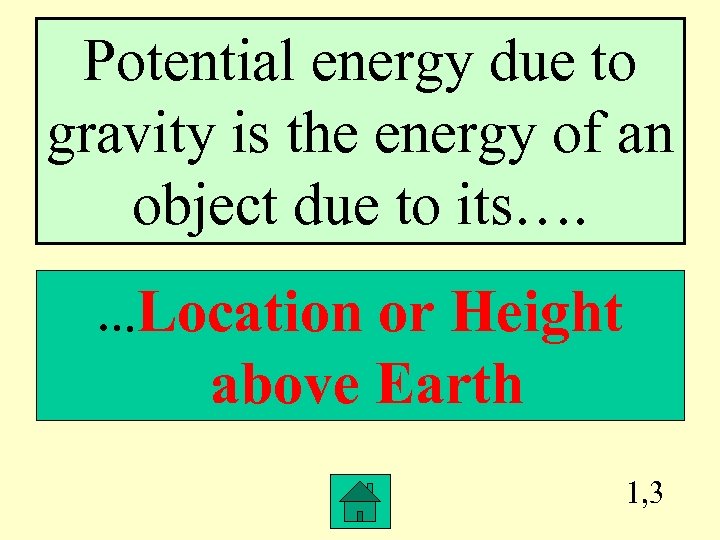 Potential energy due to gravity is the energy of an object due to its….

...Location or Height above Earth

1,3